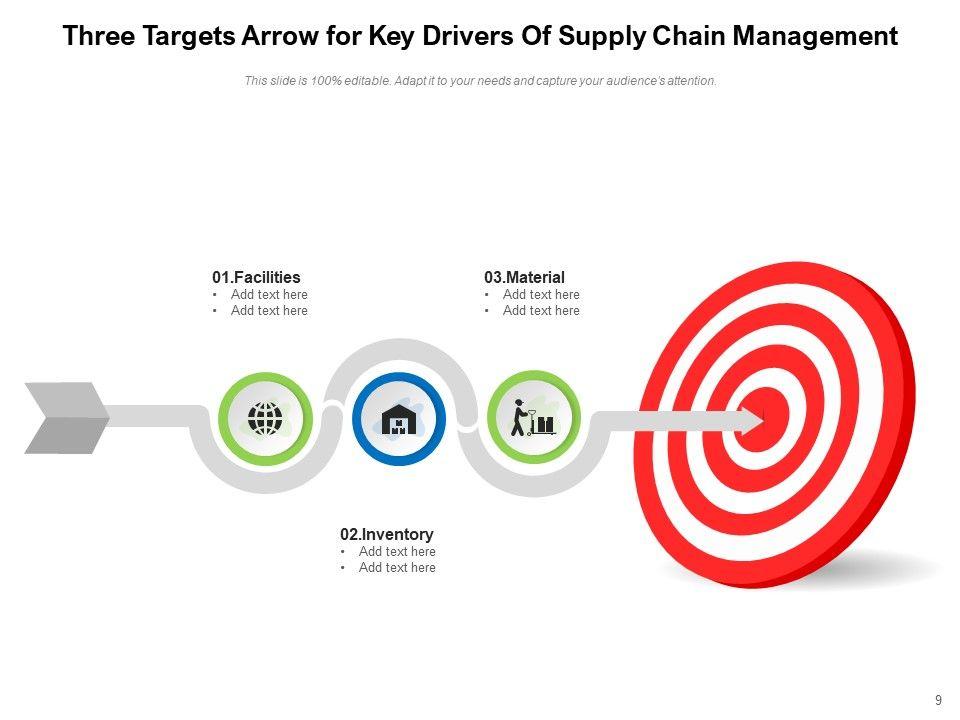 Three Targets Arrow for Key Drivers Of Supply Chain Management

This slide is 100% editable. Adapt it to your needs and capture your audience's attention.

01.Facilities
• Add text here
• Add text here

03.Material
• Add text here
• Add text here

02.Inventory
• Add text here
• Add text here

9